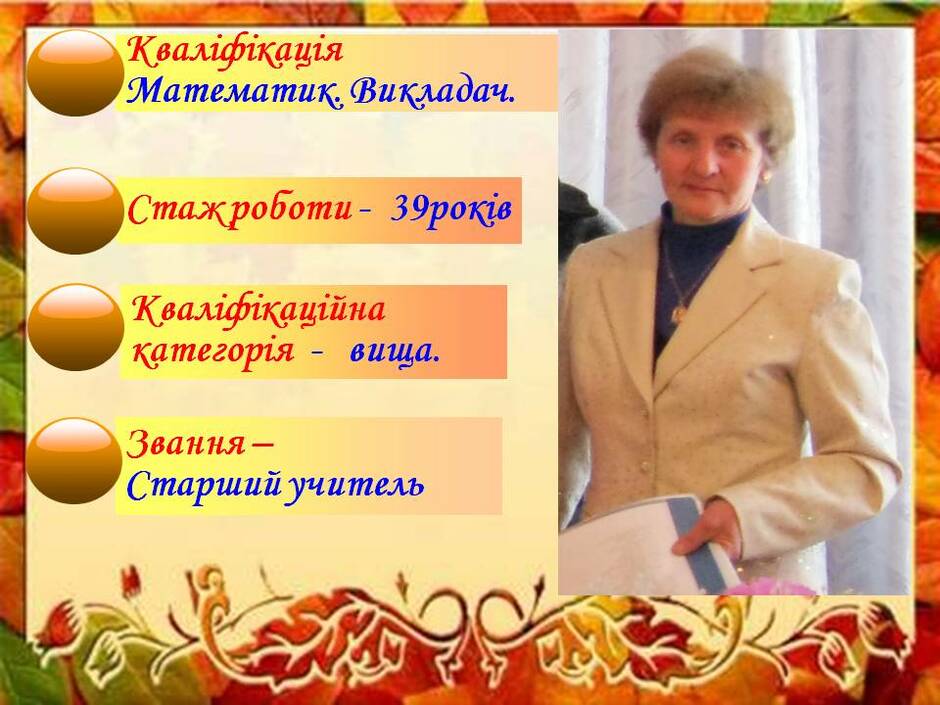 Кваліфікація
Математик. Викладач.

Стаж роботи - 39років

Кваліфікаційна категорія - вища.

Звання –
Старший учитель